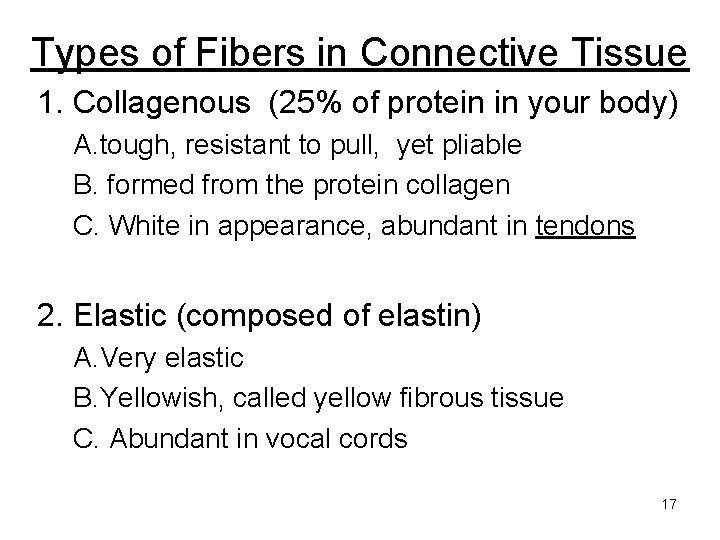 Types of Fibers in Connective Tissue

1. Collagenous (25% of protein in your body)

A.tough, resistant to pull, yet pliable

B. formed from the protein collagen

C. White in appearance, abundant in tendons

2. Elastic (composed of elastin)

A.Very elastic

B.Yellowish, called yellow fibrous tissue

C. Abundant in vocal cords

17